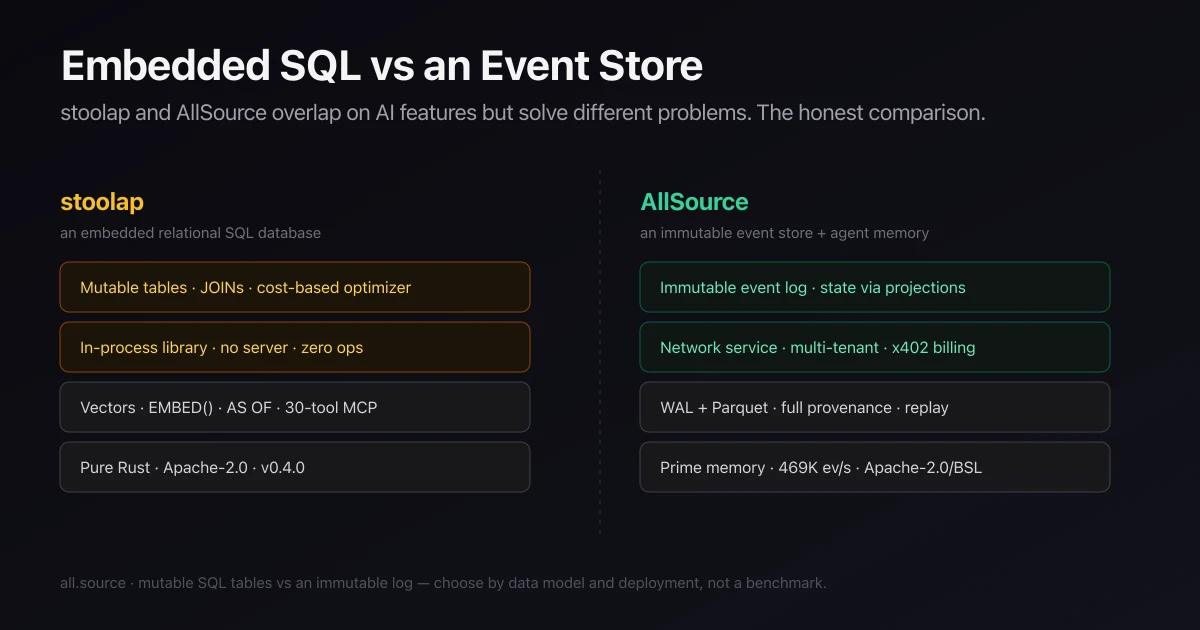 Embedded SQL vs an Event Store

stoolap and AllSource overlap on AI features but solve different problems. The honest comparison.

stoolap

an embedded relational SQL database

Mutable tables · JOINs · cost-based optimizer

In-process library · no server · zero ops

Vectors · EMBED() · AS OF · 30-tool MCP

Pure Rust · Apache-2.0 · v0.4.0

AllSource

an immutable event store + agent memory

Immutable event log · state via projections

Network service · multi-tenant · x402 billing

WAL + Parquet · full provenance · replay

Prime memory · 469K ev/s · Apache-2.0/BSL

all.source · mutable SQL tables vs an immutable log — choose by data model and deployment, not a benchmark.